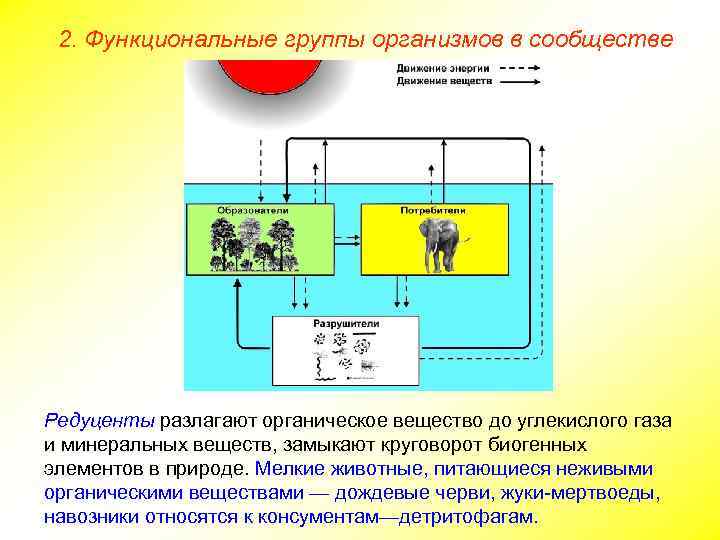 2. Функциональные группы организмов в сообществе

Движение энергии
Движение веществ

Образователи

Потребители

Разрушители

Редуценты разлагают органическое вещество до углекислого газа и минеральных веществ, замыкают круговорот биогенных элементов в природе. Мелкие животные, питающиеся неживыми органическими веществами — дождевые черви, жуки-мертвоеды, навозники относятся к консументам—детритофагам.